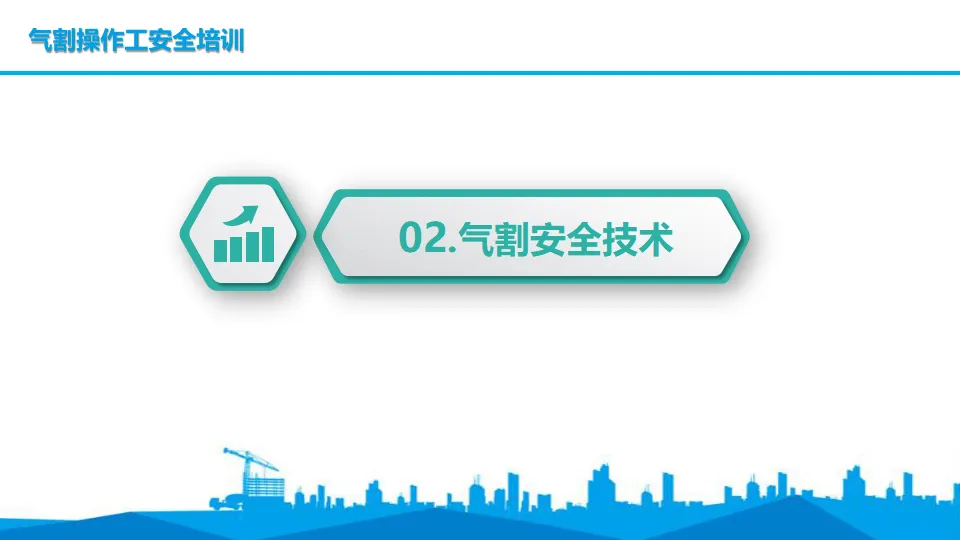 气割操作工安全培训

02.气割安全技术